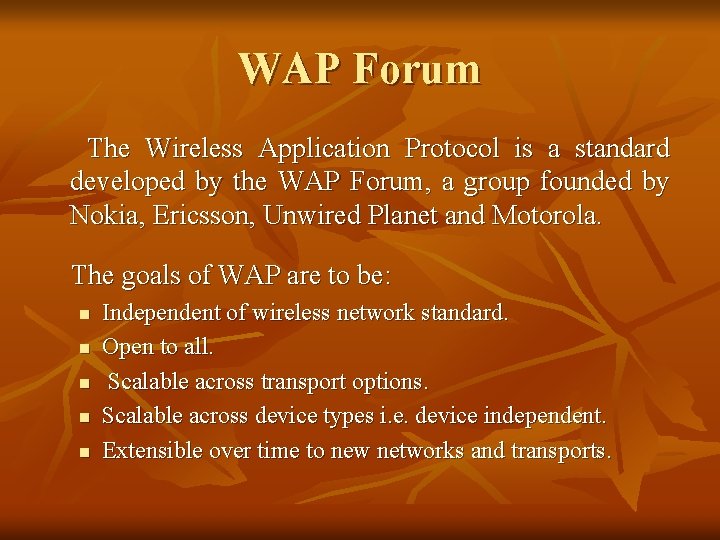 WAP Forum

The Wireless Application Protocol is a standard developed by the WAP Forum, a group founded by Nokia, Ericsson, Unwired Planet and Motorola.

The goals of WAP are to be:

- Independent of wireless network standard.
- Open to all.
- Scalable across transport options.
- Scalable across device types i.e. device independent.
- Extensible over time to new networks and transports.